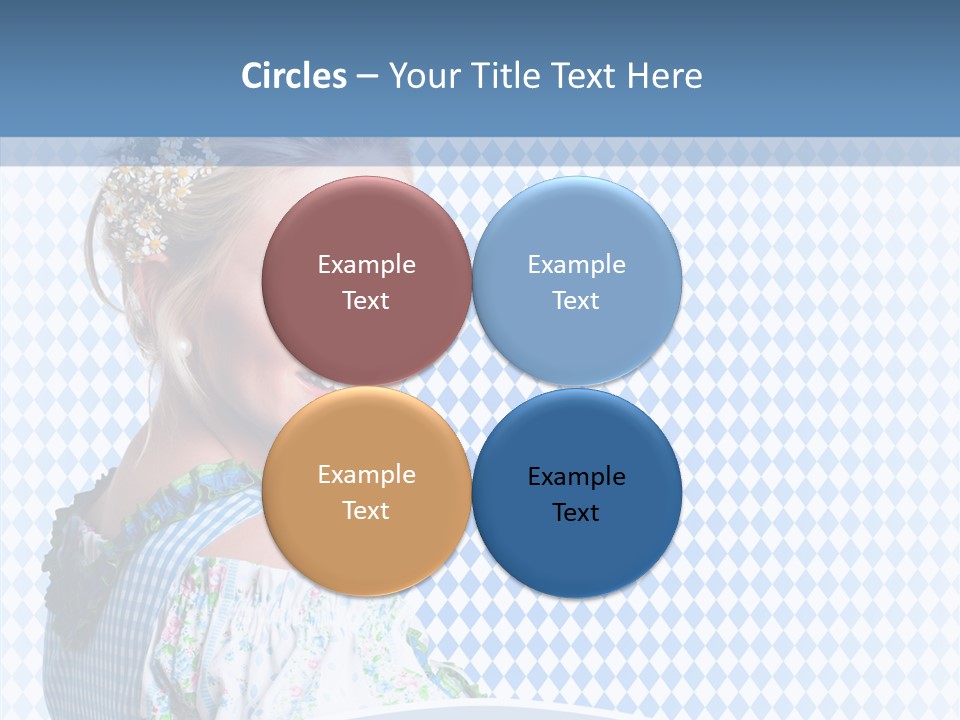 Circles – Your Title Text Here

Example Text

Example Text

Example Text

Example Text